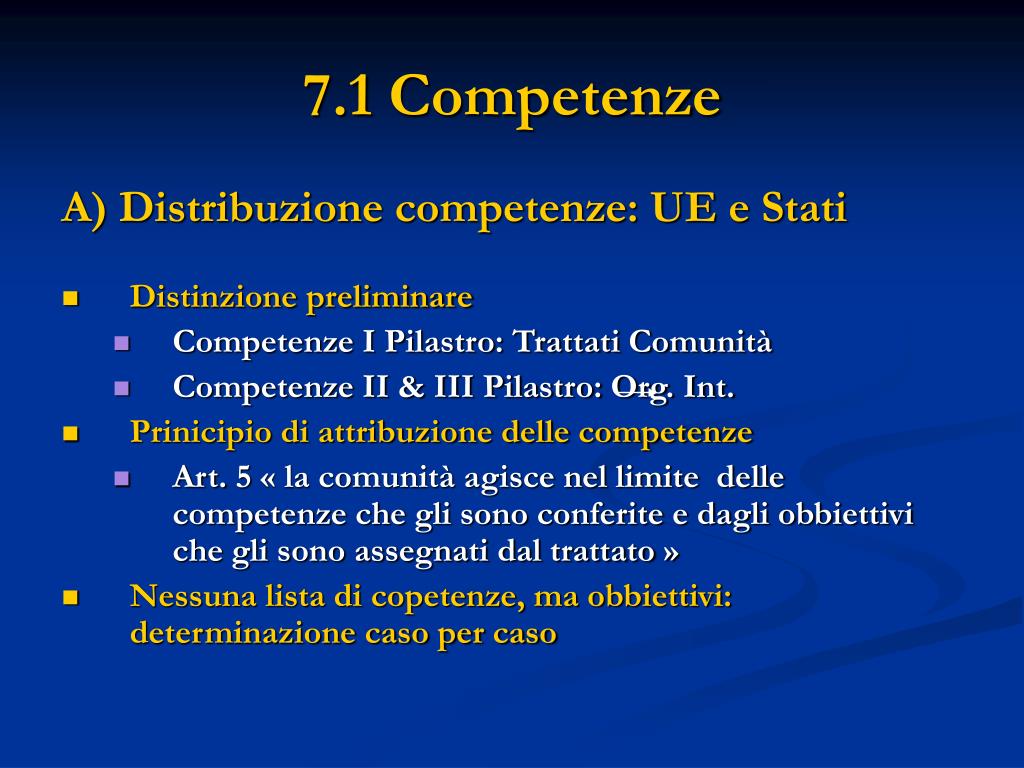 7.1 Competenze

A) Distribuzione competenze: UE e Stati

Distinzione preliminare

Competenze I Pilastro: Trattati Comunità

Competenze II & III Pilastro: Org. Int.

Prinicipio di attribuzione delle competenze

Art. 5 « la comunità agisce nel limite delle competenze che gli sono conferite e dagli obbiettivi che gli sono assegnati dal trattato »

Nessuna lista di copetenze, ma obbiettivi: determinazione caso per caso